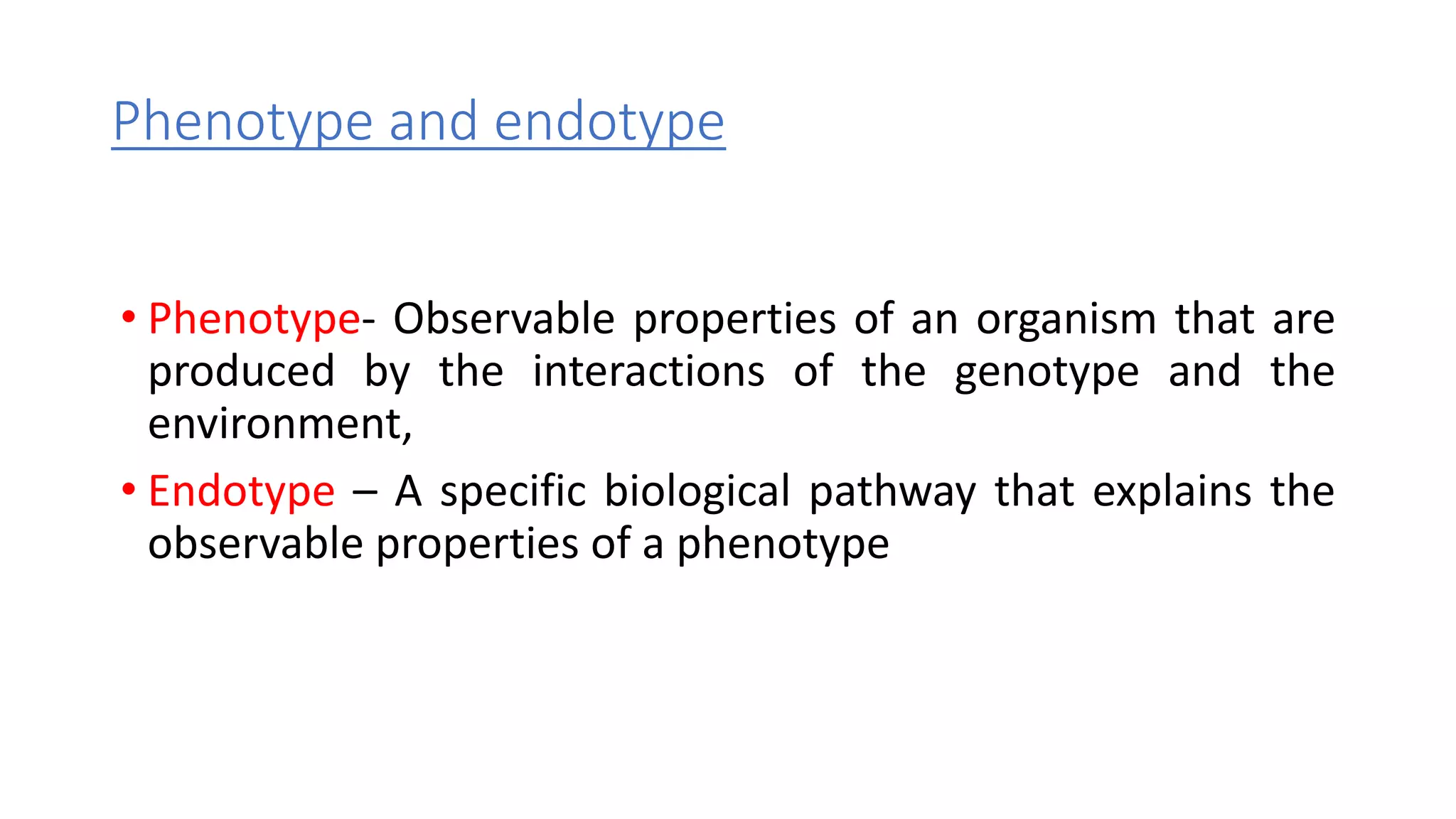 Phenotype and endotype

• Phenotype- Observable properties of an organism that are produced by the interactions of the genotype and the environment,

• Endotype – A specific biological pathway that explains the observable properties of a phenotype